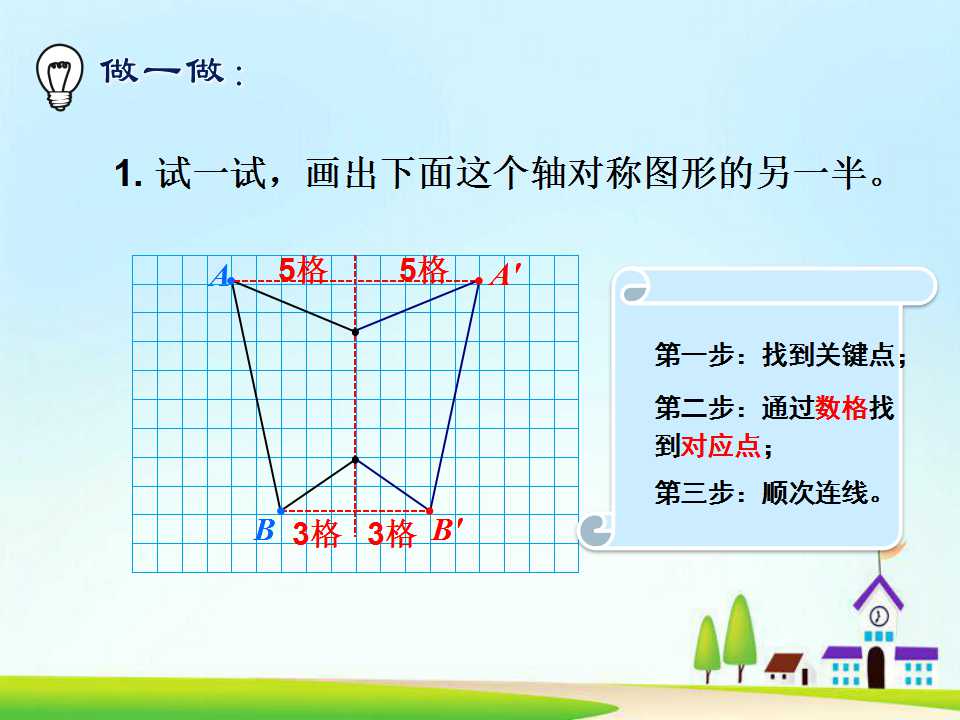 做一做：

1. 试一试，画出下面这个轴对称图形的另一半。

$A$ 5格 5格 $A'$

$B$ 3格 3格 $B'$

第一步：找到关键点；

第二步：通过数格找到对应点；

第三步：顺次连线。